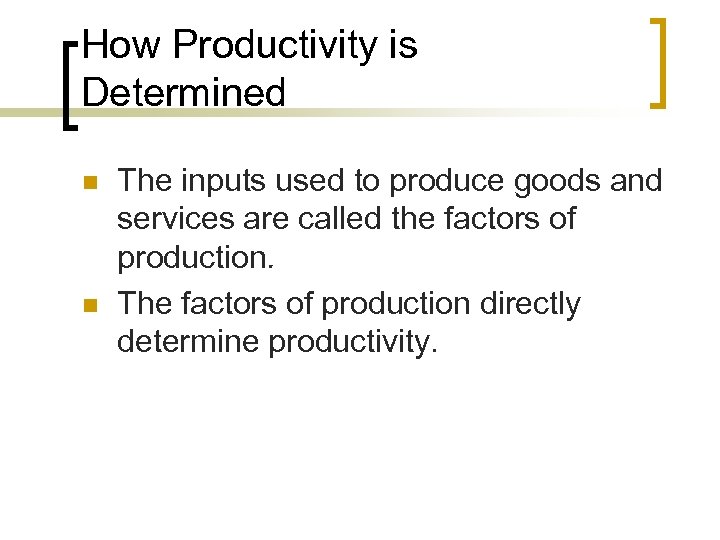 How Productivity is Determined

- The inputs used to produce goods and services are called the factors of production.
- The factors of production directly determine productivity.